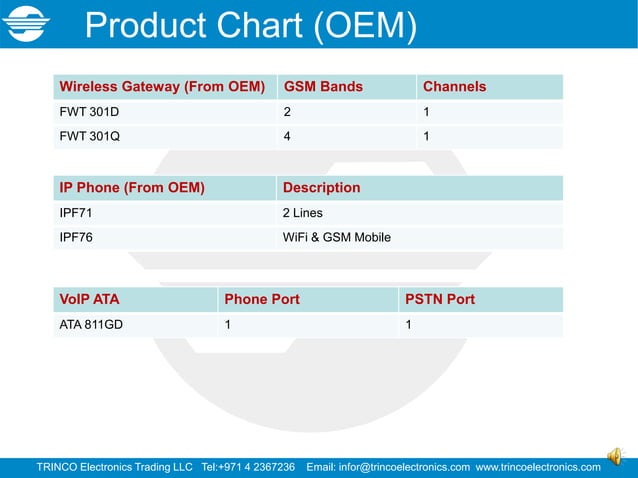 Product Chart (OEM)

| Wireless Gateway (From OEM) | GSM Bands | Channels |
|---|---|---|
| FWT 301D | 2 | 1 |
| FWT 301Q | 4 | 1 |

| IP Phone (From OEM) | Description |
|---|---|
| IPF71 | 2 Lines |
| IPF76 | WiFi & GSM Mobile |

| VoIP ATA | Phone Port | PSTN Port |
|---|---|---|
| ATA 811GD | 1 | 1 |

TRINCO Electronics Trading LLC Tel:+971 4 2367236 Email: infor@trincoelectronics.com www.trincoelectronics.com